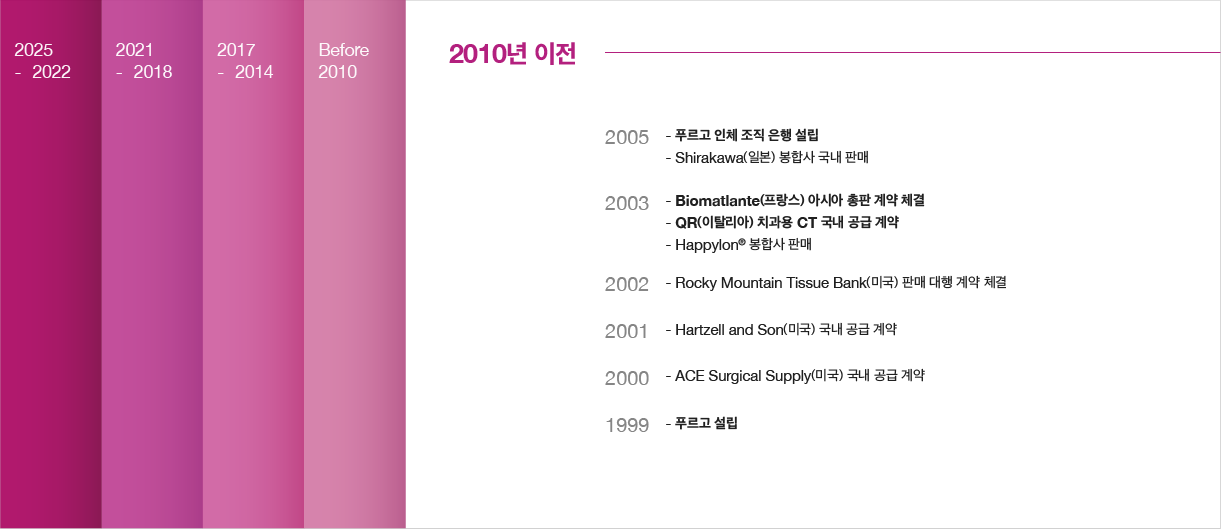 2025 - 2022

2021 - 2018

2017 - 2014

Before 2010

2010년 이전

2005 - 푸르고 인체 조직 은행 설립
- Shirakawa(일본) 봉합사 국내 판매

2003 - Biomatlante(프랑스) 아시아 총판 계약 체결
- QR(이탈리아) 치과용 CT 국내 공급 계약
- Happylon® 봉합사 판매

2002 - Rocky Mountain Tissue Bank(미국) 판매 대행 계약 체결

2001 - Hartzell and Son(미국) 국내 공급 계약

2000 - ACE Surgical Supply(미국) 국내 공급 계약

1999 - 푸르고 설립